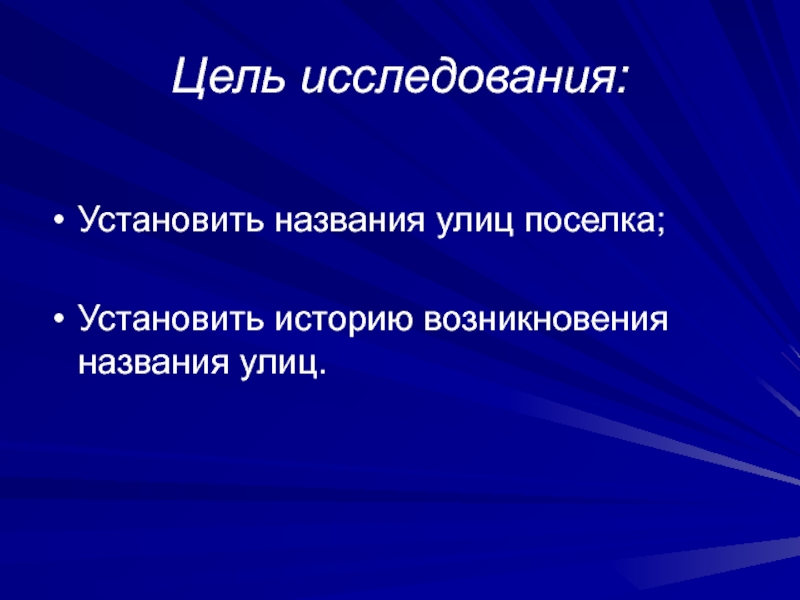 Цель исследования:

• Установить названия улиц поселка;

• Установить историю возникновения названия улиц.